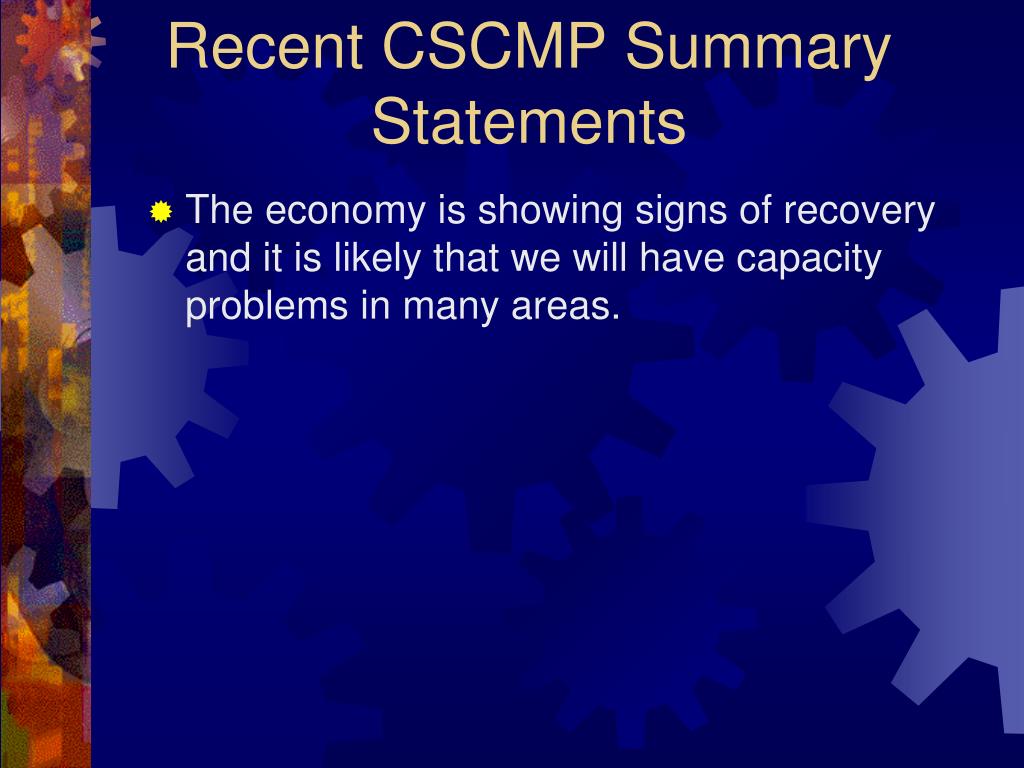 Recent CSCMP Summary Statements

The economy is showing signs of recovery and it is likely that we will have capacity problems in many areas.